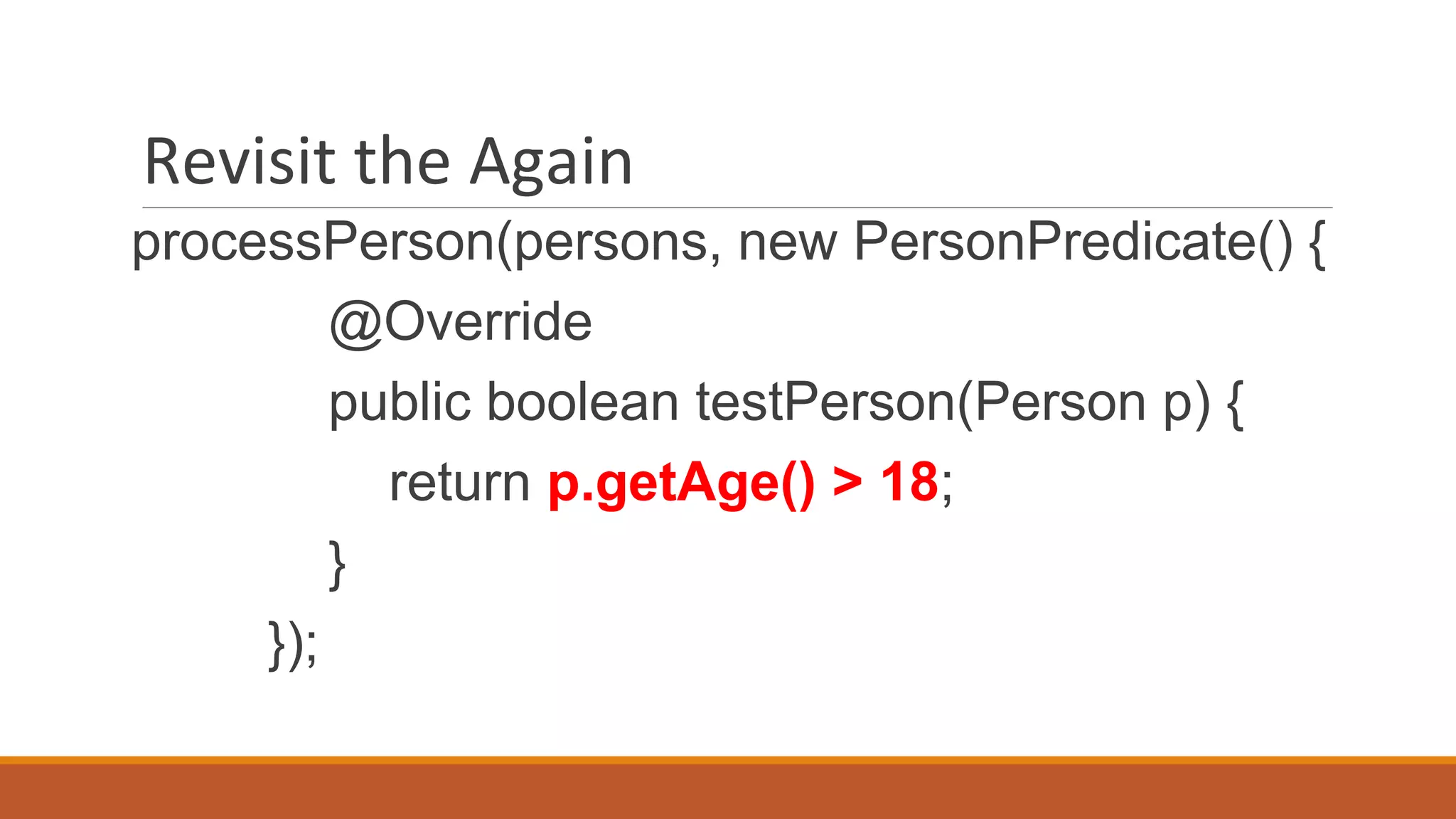 Revisit the Again

processPerson(persons, new PersonPredicate() {
@Override
public boolean testPerson(Person p) {
return p.getAge() > 18;
}
});